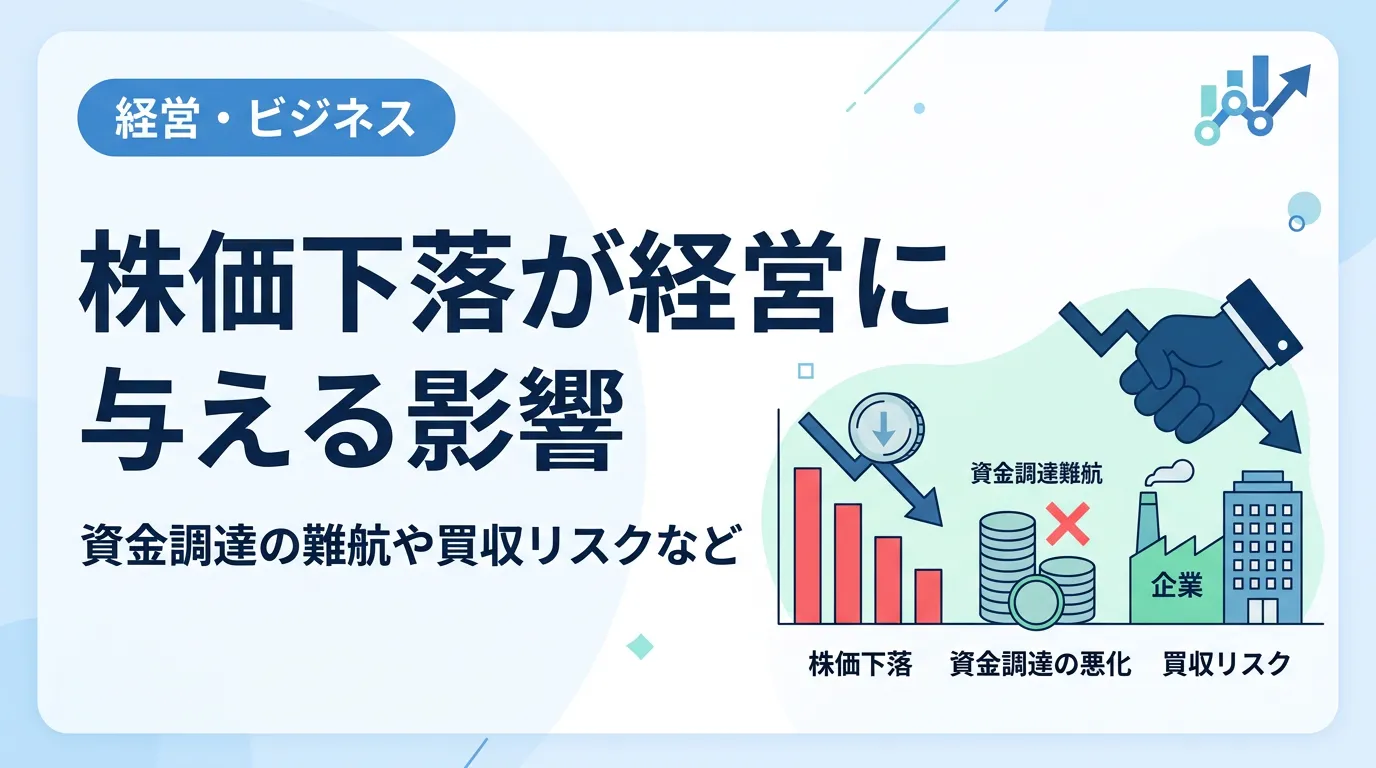 経営・ビジネス

株価下落が経営に与える影響

資金調達の難航や買収リスクなど

資金調達難航

企業

株価下落　資金調達の悪化　買収リスク